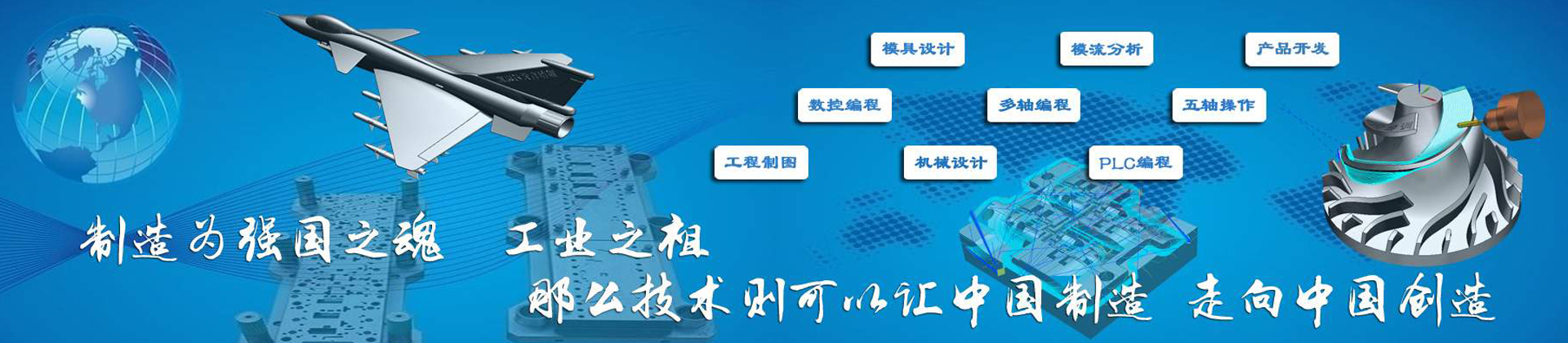 模具设计　模流分析　产品开发

数控编程　多轴编程　五轴操作

工程制图　机械设计　PLC编程

制造为强国之魂　工业之祖

那么技术则可以让中国制造 走向中国创造